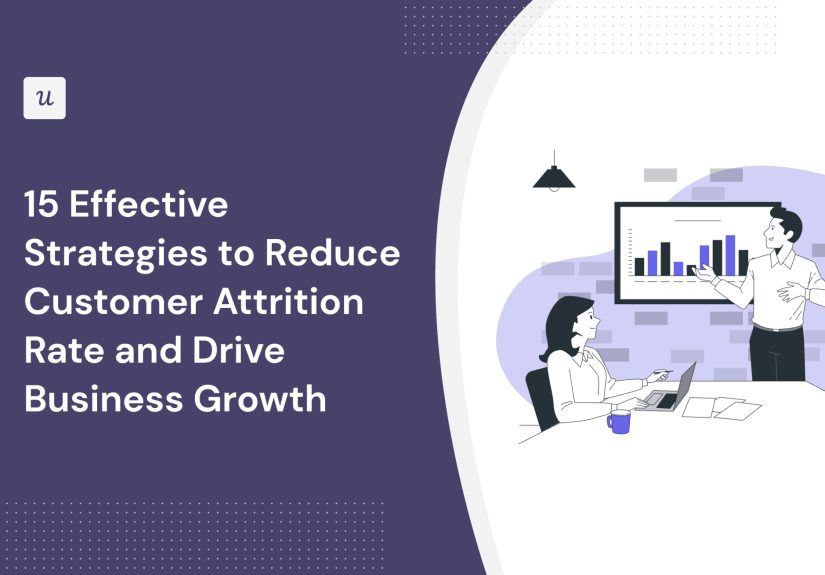 u

15 Effective Strategies to Reduce Customer Attrition Rate and Drive Business Growth